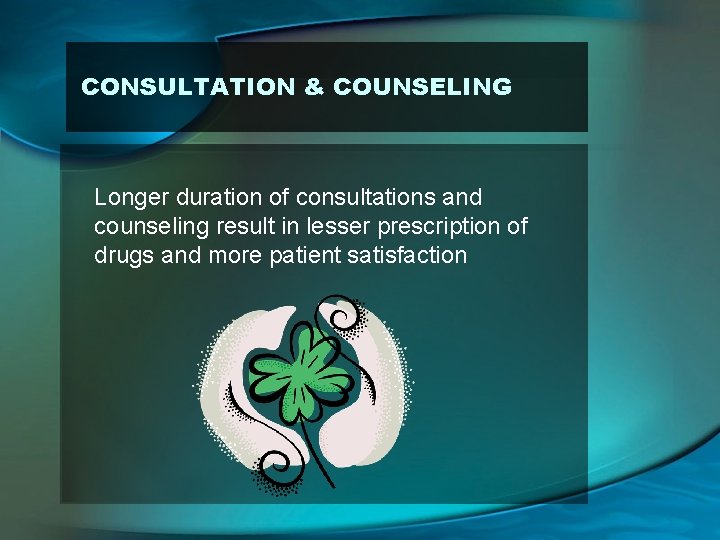 CONSULTATION & COUNSELING

Longer duration of consultations and counseling result in lesser prescription of drugs and more patient satisfaction